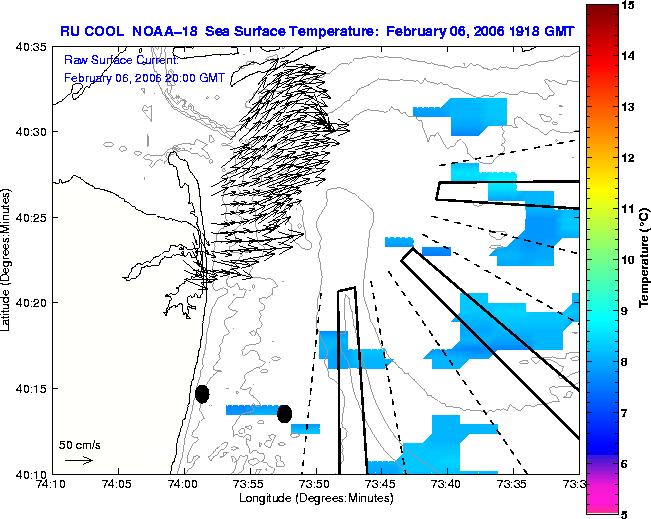 RU COOL NOAA-18 Sea Surface Temperature: February 06, 2006 1918 GMT

Raw Surface Current:
February 06, 2006 20:00 GMT

40:35
40:30
40:25
40:20
40:15
40:10

Latitude (Degrees:Minutes)

50 cm/s

74:10 74:05 74:00 73:55 73:50 73:45 73:40 73:35 73:3

Longitude (Degrees:Minutes)

15
14
13
12
11
10
9
8
7
6
5

Temperature (°C)